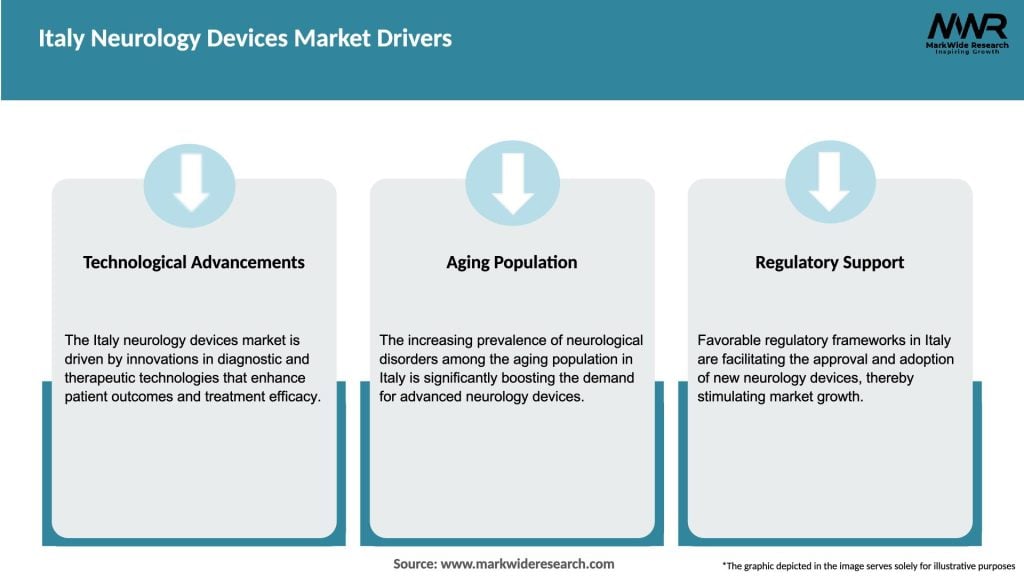 Italy Neurology Devices Market Drivers

MWR
MarkWide Research
Inspiring Growth

Technological Advancements

The Italy neurology devices market is driven by innovations in diagnostic and therapeutic technologies that enhance patient outcomes and treatment efficacy.

Aging Population

The increasing prevalence of neurological disorders among the aging population in Italy is significantly boosting the demand for advanced neurology devices.

Regulatory Support

Favorable regulatory frameworks in Italy are facilitating the approval and adoption of new neurology devices, thereby stimulating market growth.

Source: www.markwideresearch.com

*The graphic depicted in the image serves solely for illustrative purposes